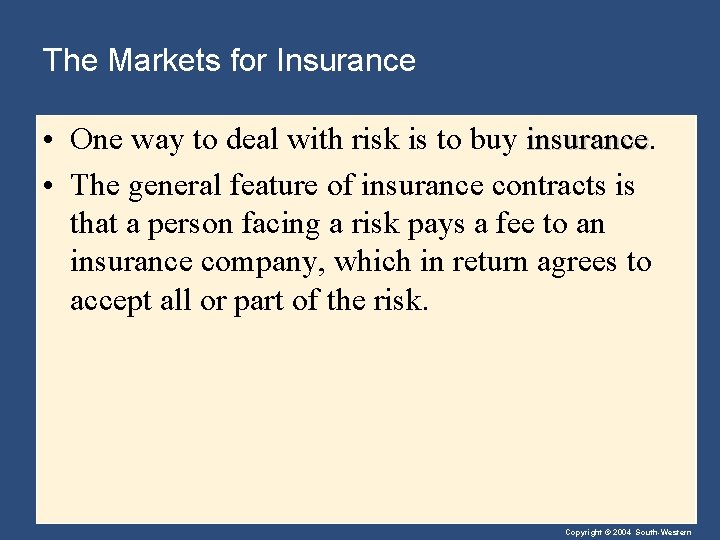 The Markets for Insurance

• One way to deal with risk is to buy insurance.

• The general feature of insurance contracts is that a person facing a risk pays a fee to an insurance company, which in return agrees to accept all or part of the risk.

Copyright © 2004 South-Western